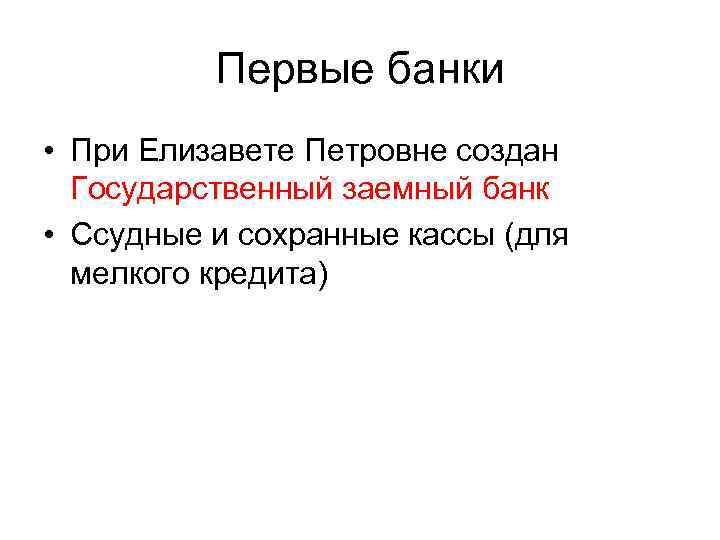 Первые банки

• При Елизавете Петровне создан Государственный заемный банк
• Ссудные и сохранные кассы (для мелкого кредита)